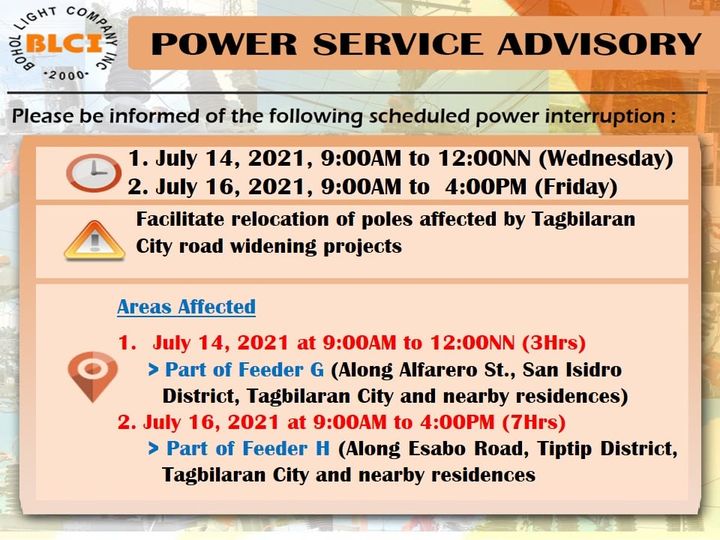 BOHOL LIGHT COMPANY INC
BLCI
•2000•

POWER SERVICE ADVISORY

Please be informed of the following scheduled power interruption :

1. July 14, 2021, 9:00AM to 12:00NN (Wednesday)
2. July 16, 2021, 9:00AM to 4:00PM (Friday)

Facilitate relocation of poles affected by Tagbilaran City road widening projects

Areas Affected

1. July 14, 2021 at 9:00AM to 12:00NN (3Hrs)
> Part of Feeder G (Along Alfarero St., San Isidro District, Tagbilaran City and nearby residences)
2. July 16, 2021 at 9:00AM to 4:00PM (7Hrs)
> Part of Feeder H (Along Esabo Road, Tiptip District, Tagbilaran City and nearby residences